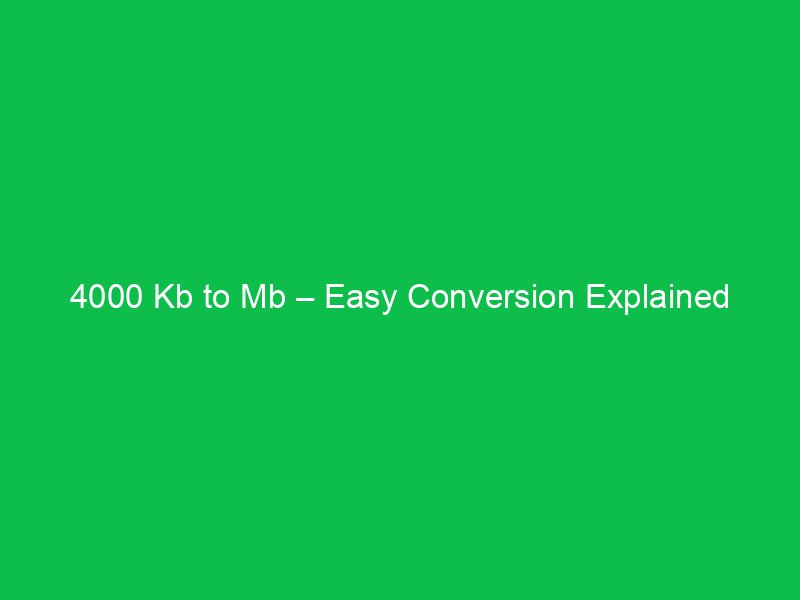 4000 Kb to Mb – Easy Conversion Explained